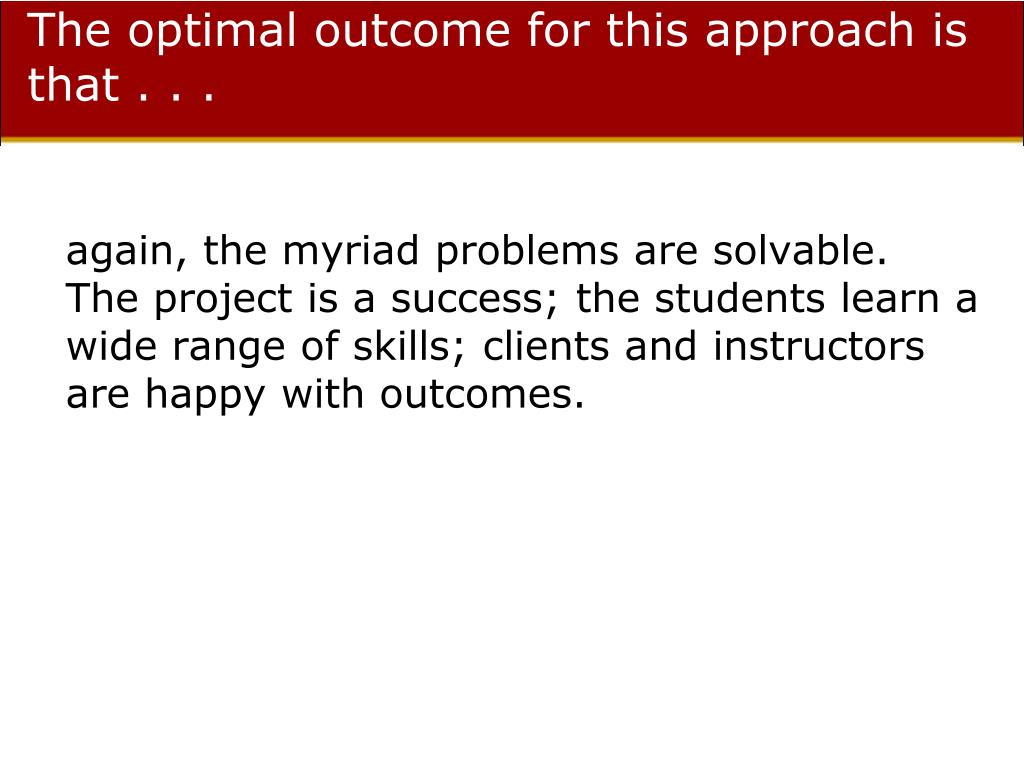 The optimal outcome for this approach is that . . .

again, the myriad problems are solvable. The project is a success; the students learn a wide range of skills; clients and instructors are happy with outcomes.